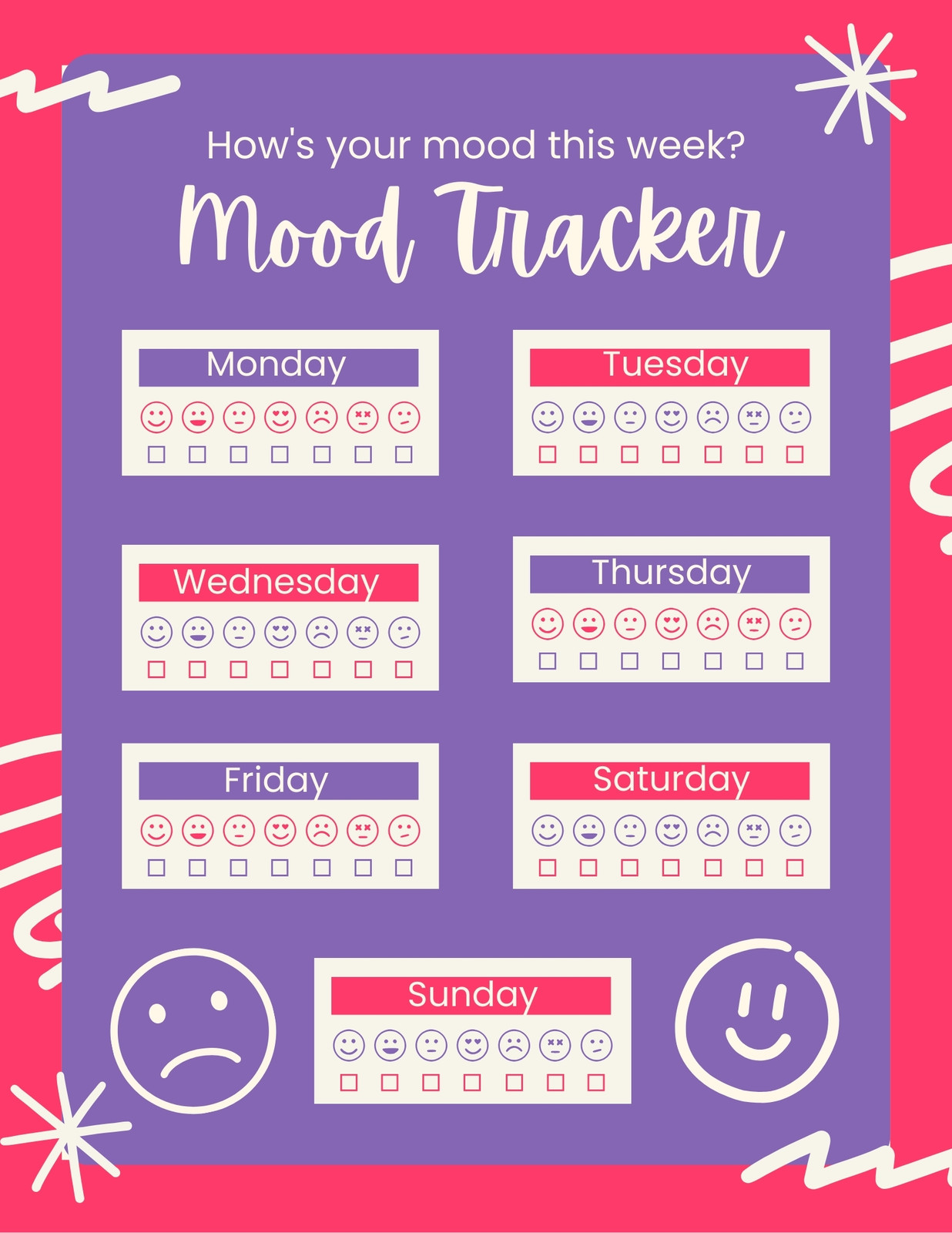 How's your mood this week?

Mood Tracker

Monday

Tuesday

Wednesday

Thursday

Friday

Saturday

Sunday